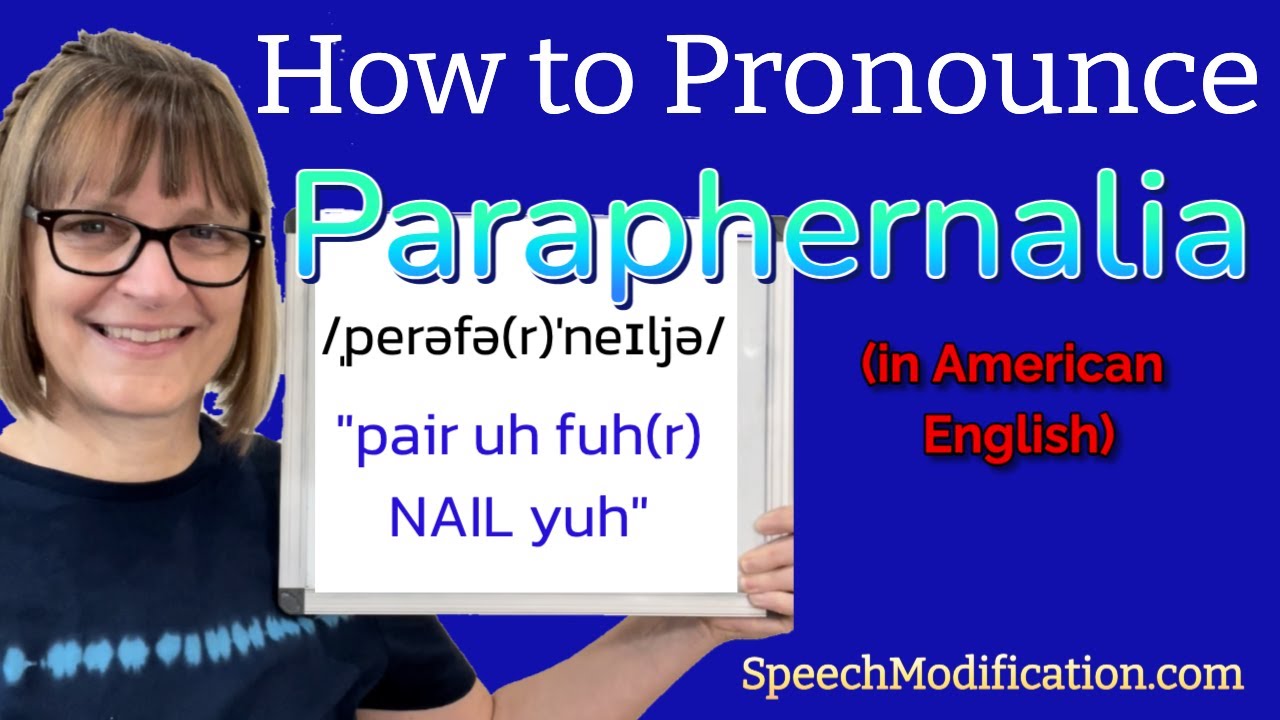 How to Pronounce

Paraphernalia

/ˌperəfə(r)ˈneɪljə/

"pair uh fuh(r) NAIL yuh"

(in American English)

SpeechModification.com